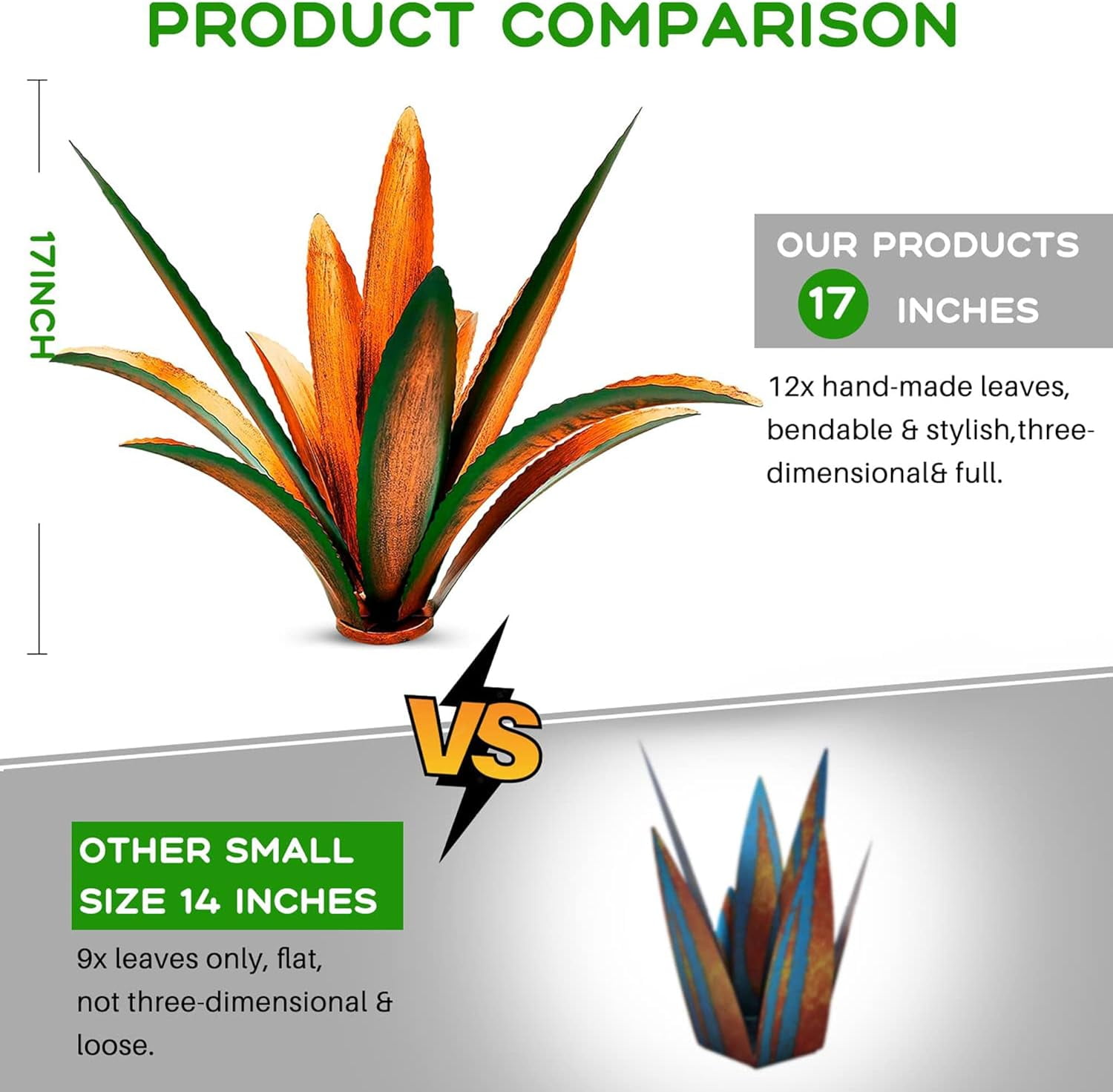 PRODUCT COMPARISON

17INCH

OUR PRODUCTS
17 INCHES

12x hand-made leaves, bendable & stylish,three-dimensional& full.

VS

OTHER SMALL SIZE 14 INCHES

9x leaves only, flat, not three-dimensional & loose.